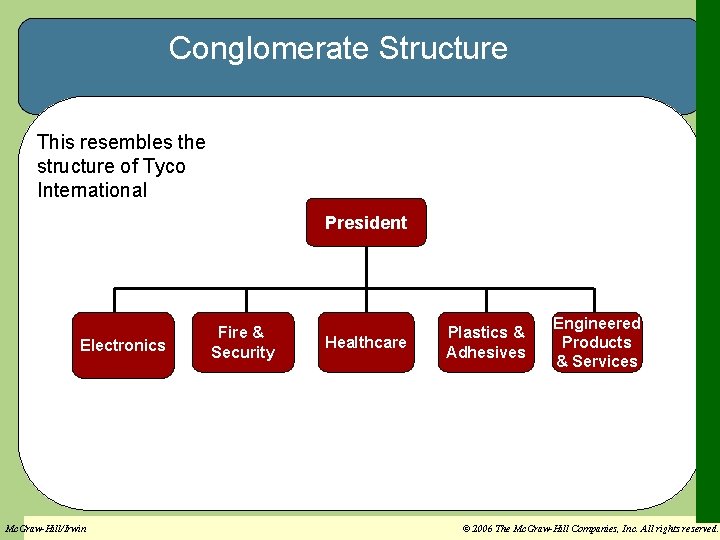 Conglomerate Structure

This resembles the structure of Tyco International

President

Electronics

Fire & Security

Healthcare

Plastics & Adhesives

Engineered Products & Services

McGraw-Hill/Irwin

© 2006 The McGraw-Hill Companies, Inc. All rights reserved.